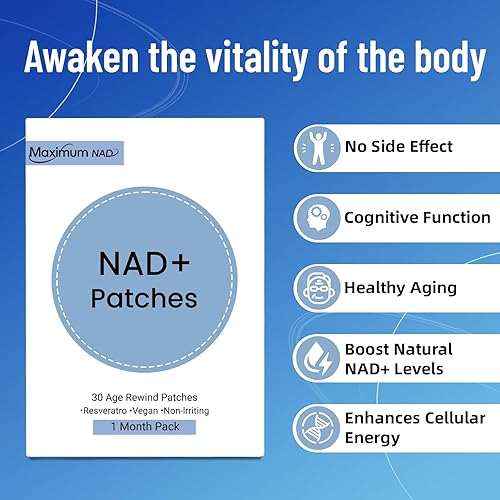 Awaken the vitality of the body

Maximum NAD

NAD+ Patches

30 Age Rewind Patches
·Resveratro ·Vegan ·Non-Irriting
1 Month Pack

No Side Effect

Cognitive Function

Healthy Aging

Boost Natural NAD+ Levels

Enhances Cellular Energy